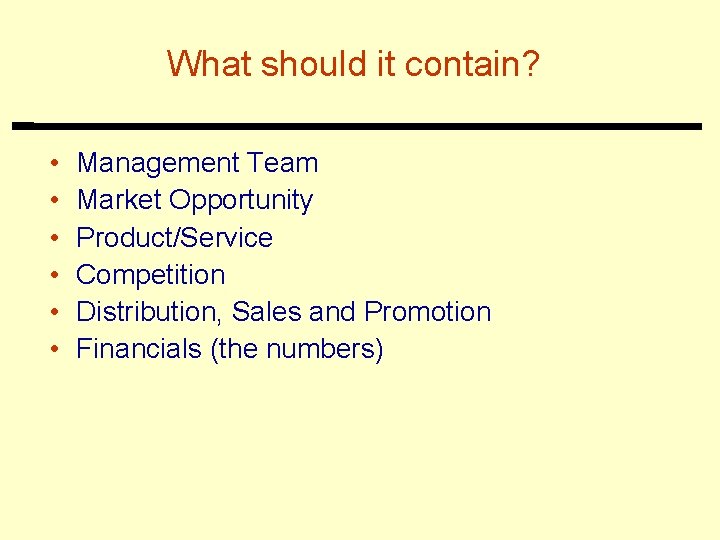 What should it contain?

• Management Team
• Market Opportunity
• Product/Service
• Competition
• Distribution, Sales and Promotion
• Financials (the numbers)